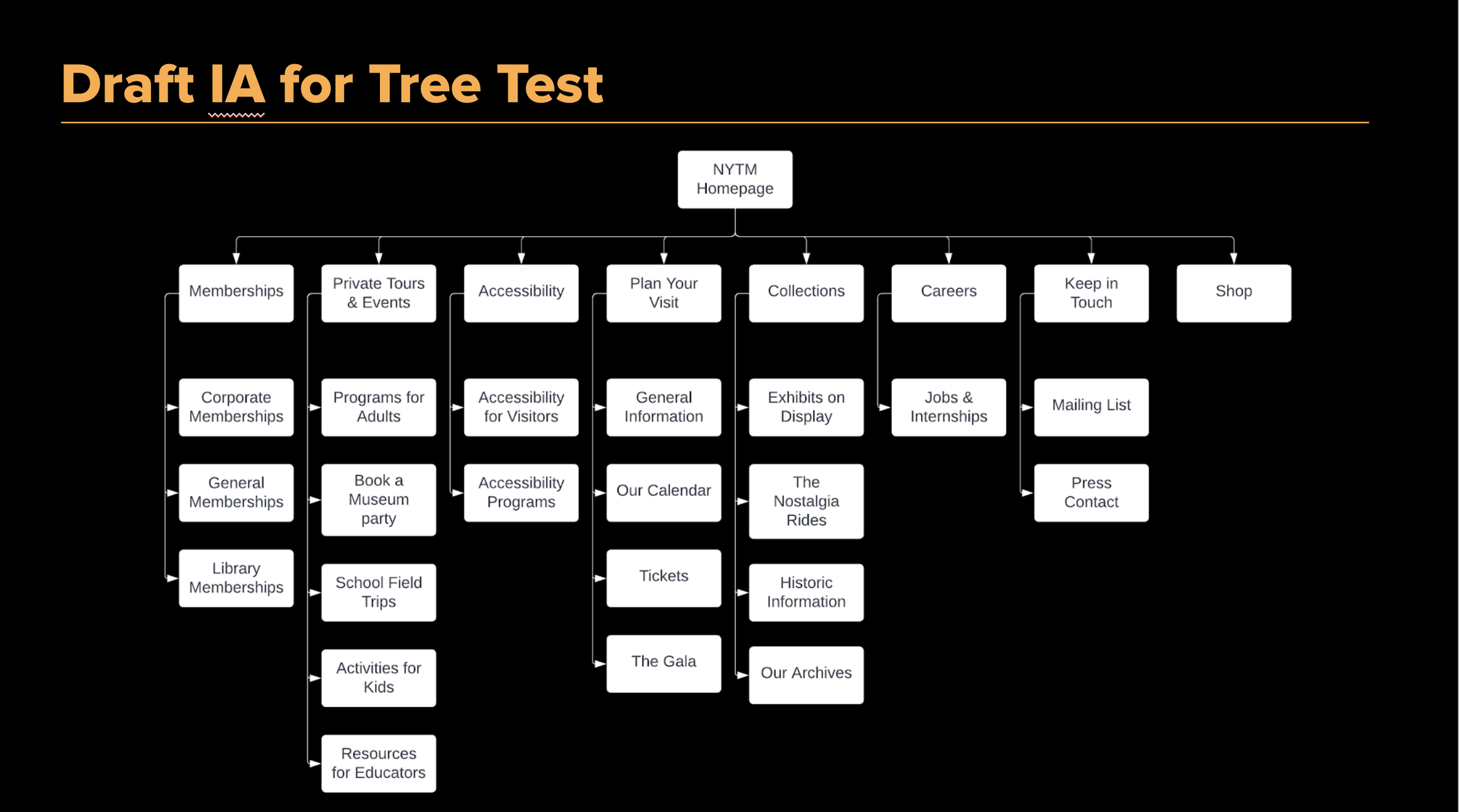 Draft IA for Tree Test

NYTM Homepage

Memberships

Corporate Memberships

General Memberships

Library Memberships

Private Tours & Events

Programs for Adults

Book a Museum party

School Field Trips

Activities for Kids

Resources for Educators

Accessibility

Accessibility for Visitors

Accessibility Programs

Plan Your Visit

General Information

Our Calendar

Tickets

The Gala

Collections

Exhibits on Display

The Nostalgia Rides

Historic Information

Our Archives

Careers

Jobs & Internships

Keep in Touch

Mailing List

Press Contact

Shop